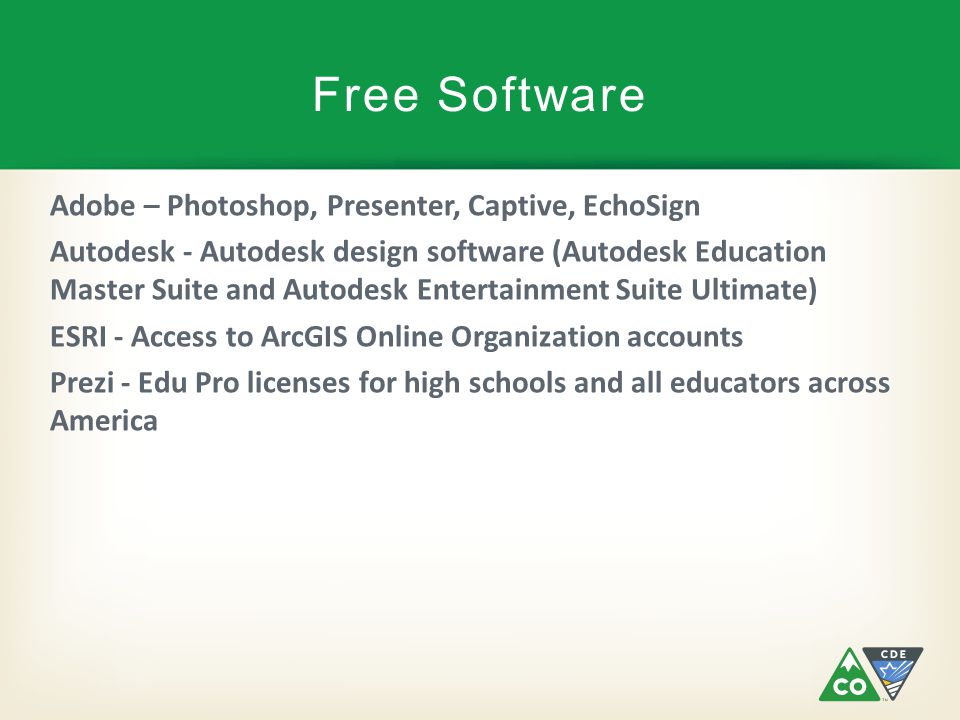 Free Software

Adobe – Photoshop, Presenter, Captive, EchoSign

Autodesk - Autodesk design software (Autodesk Education Master Suite and Autodesk Entertainment Suite Ultimate)

ESRI - Access to ArcGIS Online Organization accounts

Prezi - Edu Pro licenses for high schools and all educators across America

CO

CDE